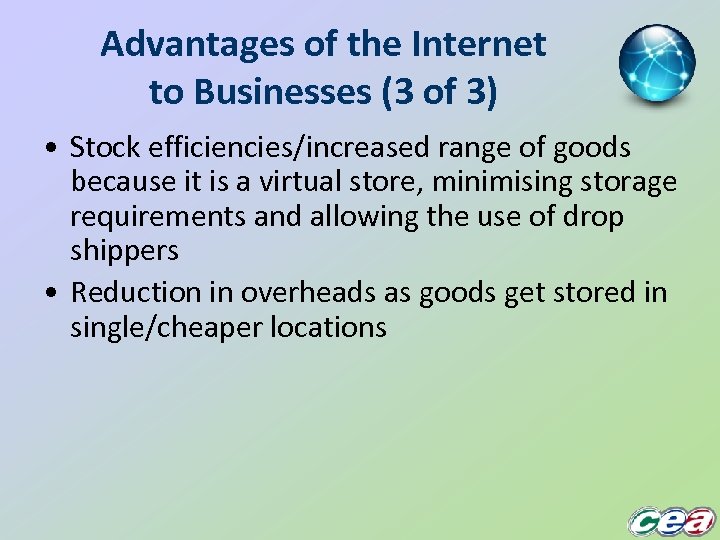 Advantages of the Internet to Businesses (3 of 3)

• Stock efficiencies/increased range of goods because it is a virtual store, minimising storage requirements and allowing the use of drop shippers

• Reduction in overheads as goods get stored in single/cheaper locations

cea